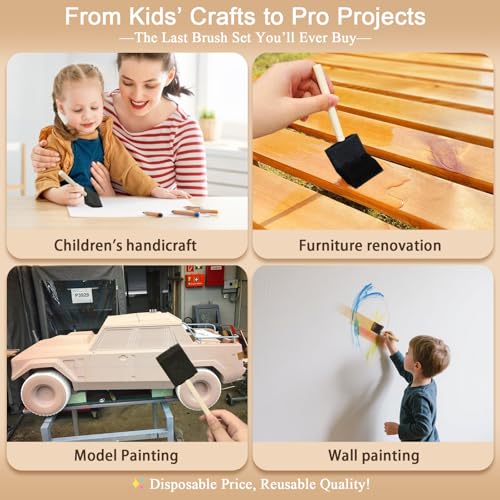 From Kids' Crafts to Pro Projects
—The Last Brush Set You'll Ever Buy—

Children's handicraft

Furniture renovation

Model Painting

Wall painting

Disposable Price, Reusable Quality!